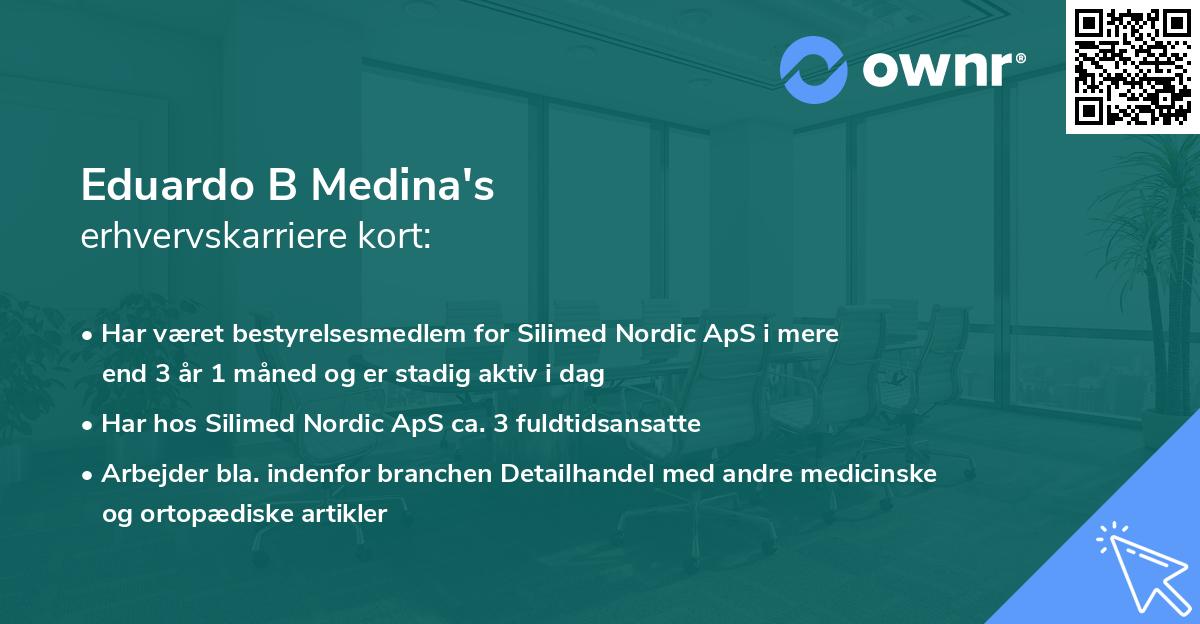 ownr®

Eduardo B Medina's
erhvervskarriere kort:

• Har været bestyrelsesmedlem for Silimed Nordic ApS i mere end 3 år 1 måned og er stadig aktiv i dag

• Har hos Silimed Nordic ApS ca. 3 fuldtidsansatte

• Arbejder bla. indenfor branchen Detailhandel med andre medicinske og ortopædiske artikler